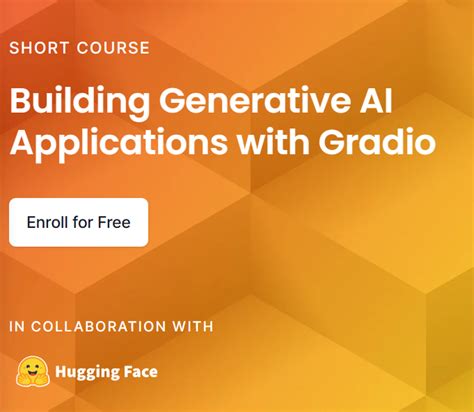 SHORT COURSE

Building Generative AI Applications with Gradio

Enroll for Free

IN COLLABORATION WITH

Hugging Face